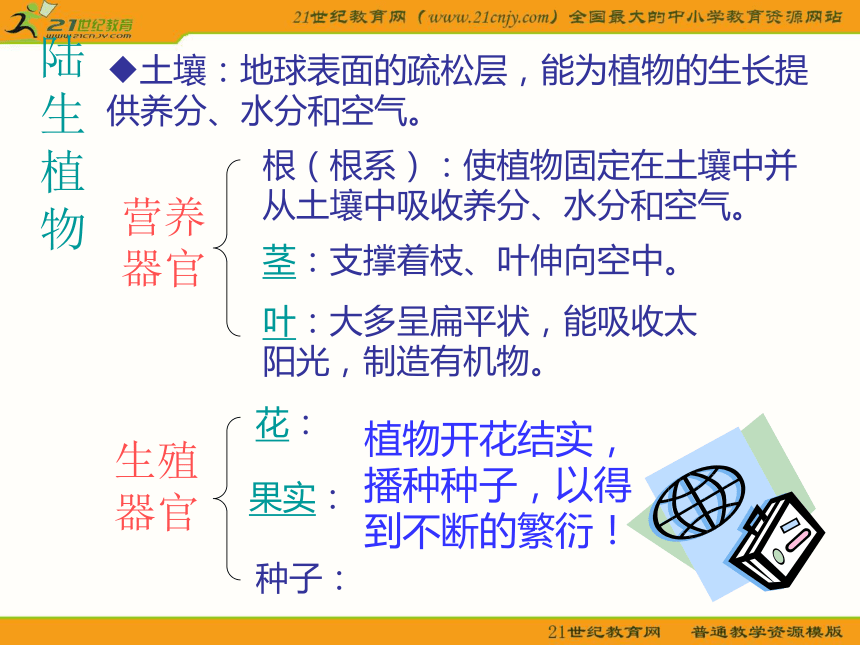 21世纪教育
www.21cnjy.com

21世纪教育网（www.21cnjy.com）全国最大的中小学教育资源网站

陆生植物

◆土壤：地球表面的疏松层，能为植物的生长提供养分、水分和空气。

营养器官

根（根系）：使植物固定在土壤中并从土壤中吸收养分、水分和空气。

茎：支撑着枝、叶伸向空中。

叶：大多呈扁平状，能吸收太阳光，制造有机物。

生殖器官

花：

果实：

种子：

植物开花结实，播种种子，以得到不断的繁衍！

21世纪教育网　普通教学资源模版